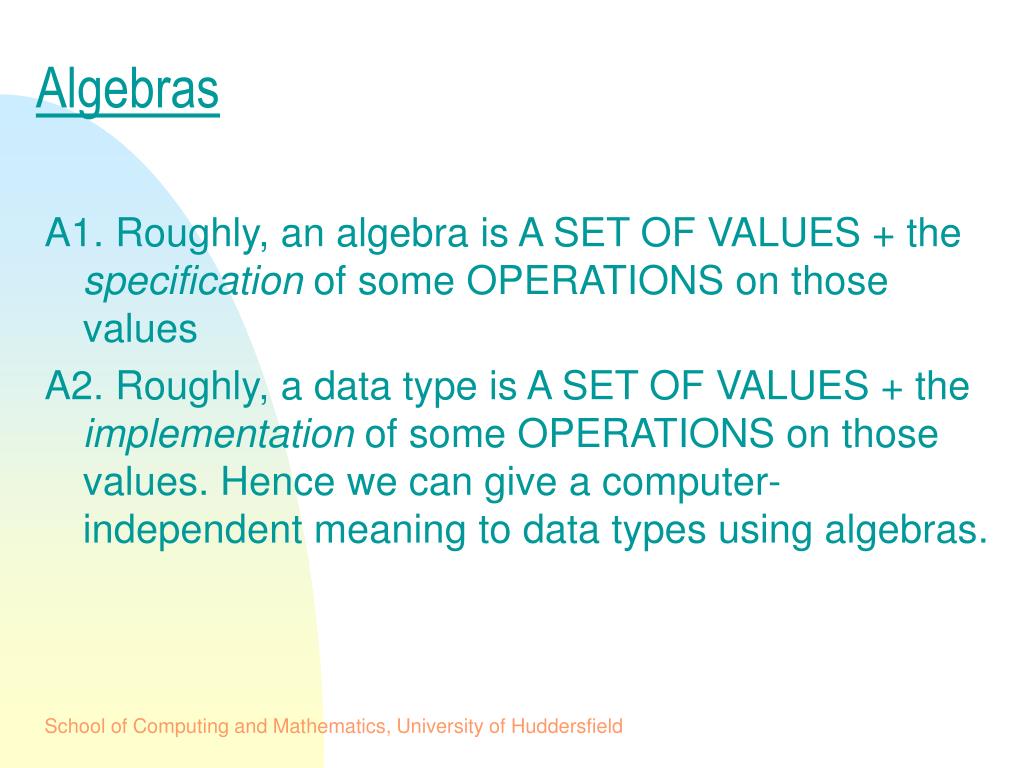 Algebras

A1. Roughly, an algebra is A SET OF VALUES + the specification of some OPERATIONS on those values

A2. Roughly, a data type is A SET OF VALUES + the implementation of some OPERATIONS on those values. Hence we can give a computer-independent meaning to data types using algebras.

School of Computing and Mathematics, University of Huddersfield